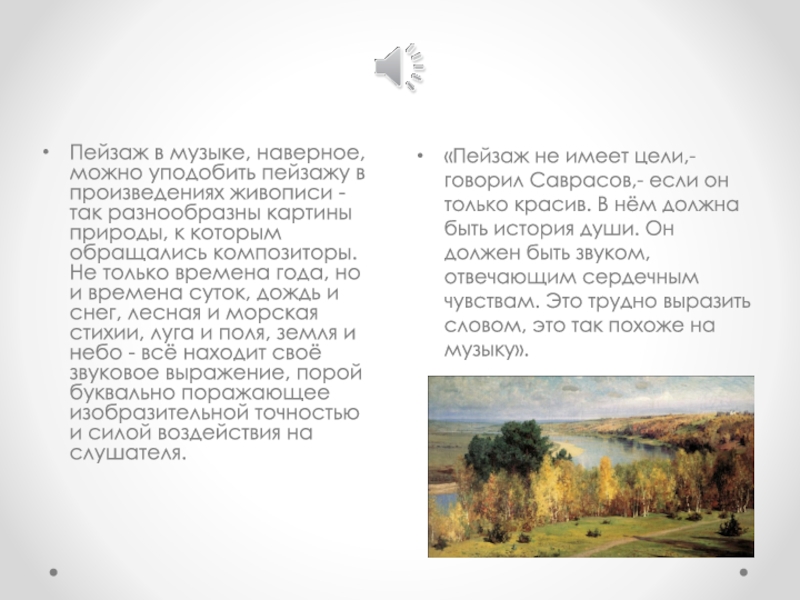 • Пейзаж в музыке, наверное, можно уподобить пейзажу в произведениях живописи - так разнообразны картины природы, к которым обращались композиторы. Не только времена года, но и времена суток, дождь и снег, лесная и морская стихии, луга и поля, земля и небо - всё находит своё звуковое выражение, порой буквально поражающее изобразительной точностью и силой воздействия на слушателя.

• «Пейзаж не имеет цели,- говорил Саврасов,- если он только красив. В нём должна быть история души. Он должен быть звуком, отвечающим сердечным чувствам. Это трудно выразить словом, это так похоже на музыку».